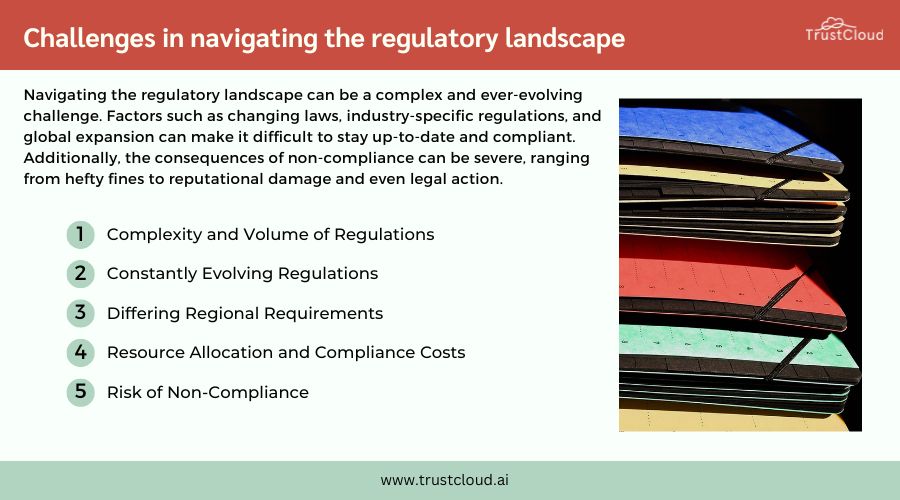 Challenges in navigating the regulatory landscape

TrustCloud

Navigating the regulatory landscape can be a complex and ever-evolving challenge. Factors such as changing laws, industry-specific regulations, and global expansion can make it difficult to stay up-to-date and compliant. Additionally, the consequences of non-compliance can be severe, ranging from hefty fines to reputational damage and even legal action.

1 Complexity and Volume of Regulations

2 Constantly Evolving Regulations

3 Differing Regional Requirements

4 Resource Allocation and Compliance Costs

5 Risk of Non-Compliance

www.trustcloud.ai